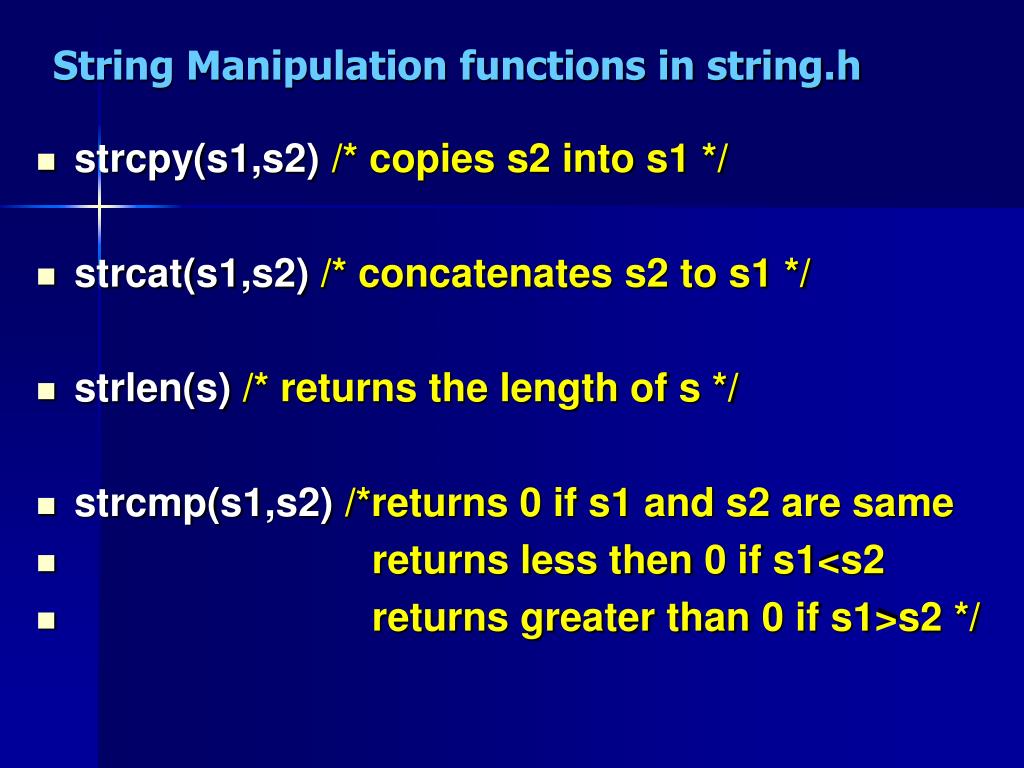 String Manipulation functions in string.h

- strcpy(s1,s2) /* copies s2 into s1 */

- strcat(s1,s2) /* concatenates s2 to s1 */

- strlen(s) /* returns the length of s */

- strcmp(s1,s2) /*returns 0 if s1 and s2 are same
- returns less then 0 if s1<s2
- returns greater than 0 if s1>s2 */